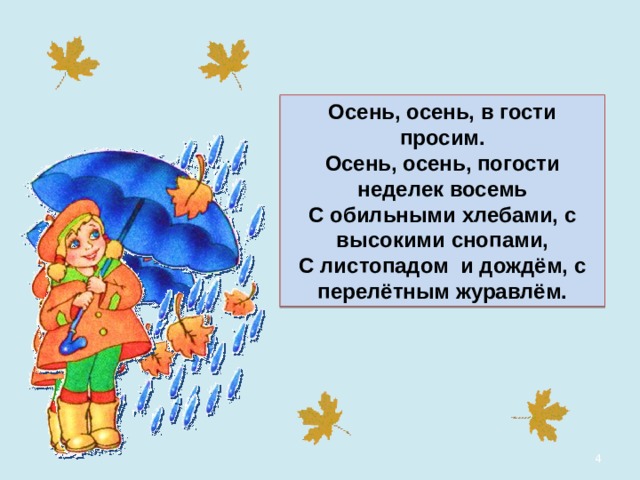 Осень, осень, в гости просим.
Осень, осень, погости неделек восемь
С обильными хлебами, с высокими снопами,
С листопадом и дождём, с перелётным журавлём.

4